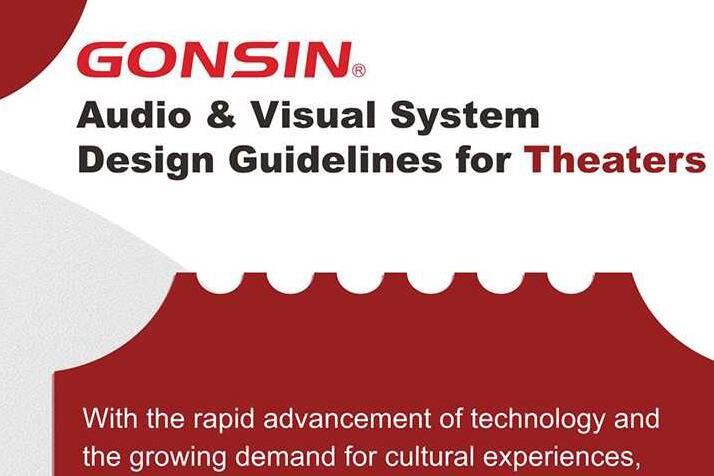 GONSIN®

Audio & Visual System Design Guidelines for Theaters

With the rapid advancement of technology and the growing demand for cultural experiences,